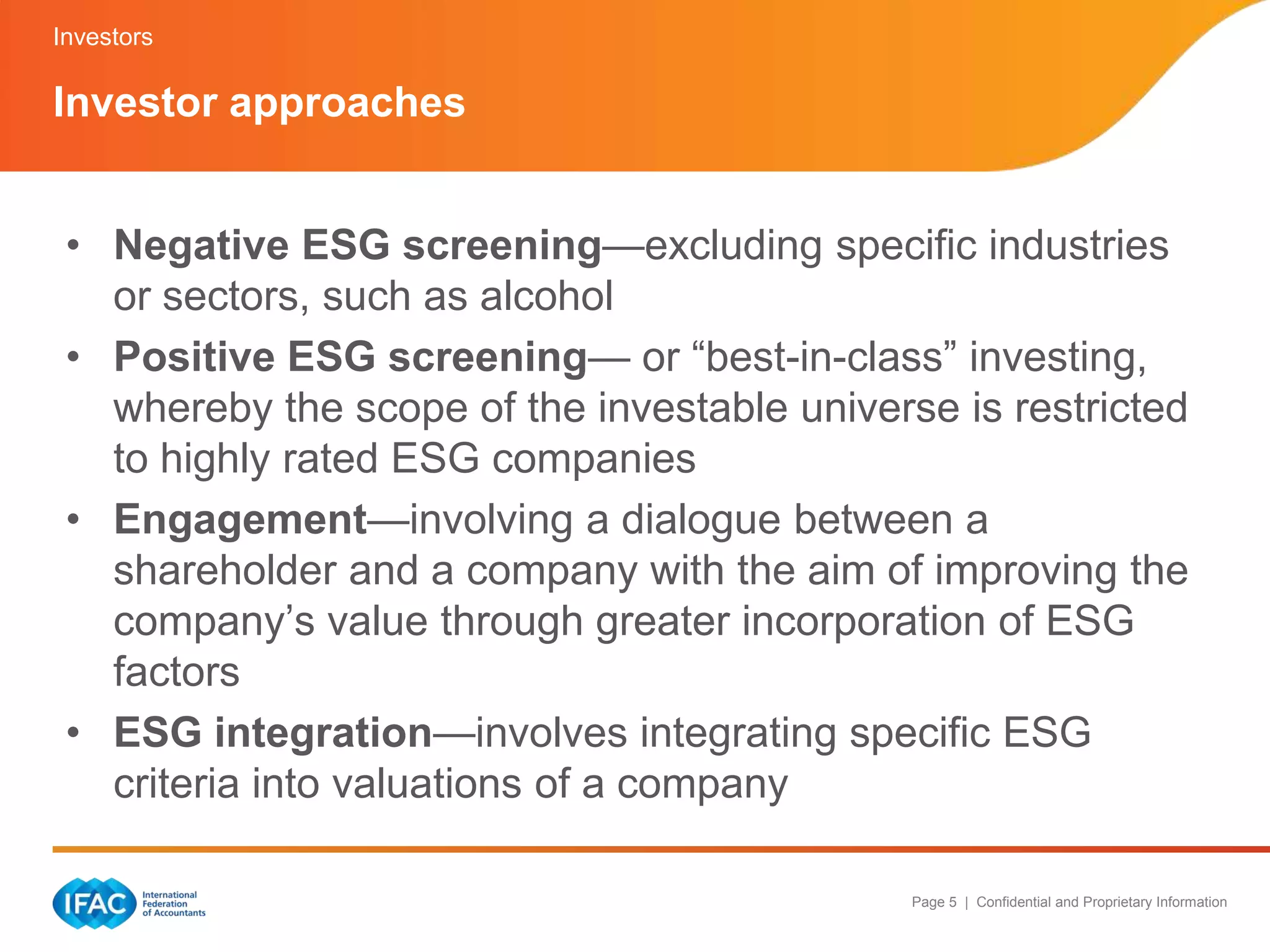 Investors

Investor approaches

• Negative ESG screening—excluding specific industries or sectors, such as alcohol
• Positive ESG screening— or “best-in-class” investing, whereby the scope of the investable universe is restricted to highly rated ESG companies
• Engagement—involving a dialogue between a shareholder and a company with the aim of improving the company’s value through greater incorporation of ESG factors
• ESG integration—involves integrating specific ESG criteria into valuations of a company

IFAC International Federation of Accountants

Page 5 | Confidential and Proprietary Information